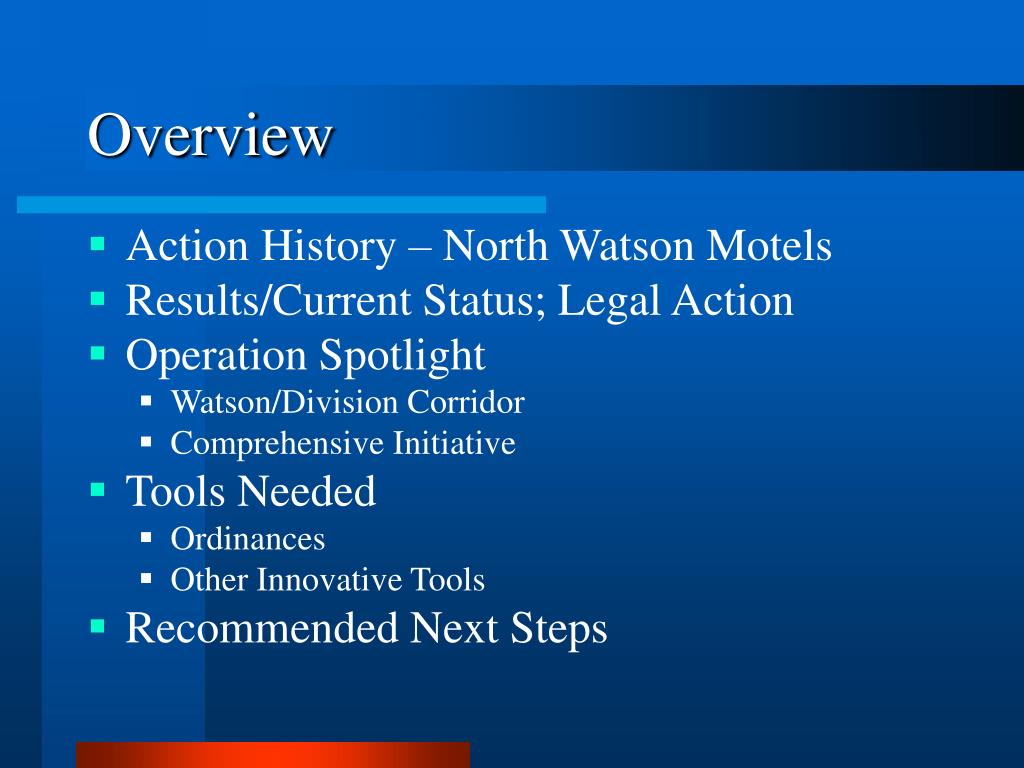 Overview

- Action History – North Watson Motels
- Results/Current Status; Legal Action
- Operation Spotlight
  - Watson/Division Corridor
  - Comprehensive Initiative
- Tools Needed
  - Ordinances
  - Other Innovative Tools
- Recommended Next Steps